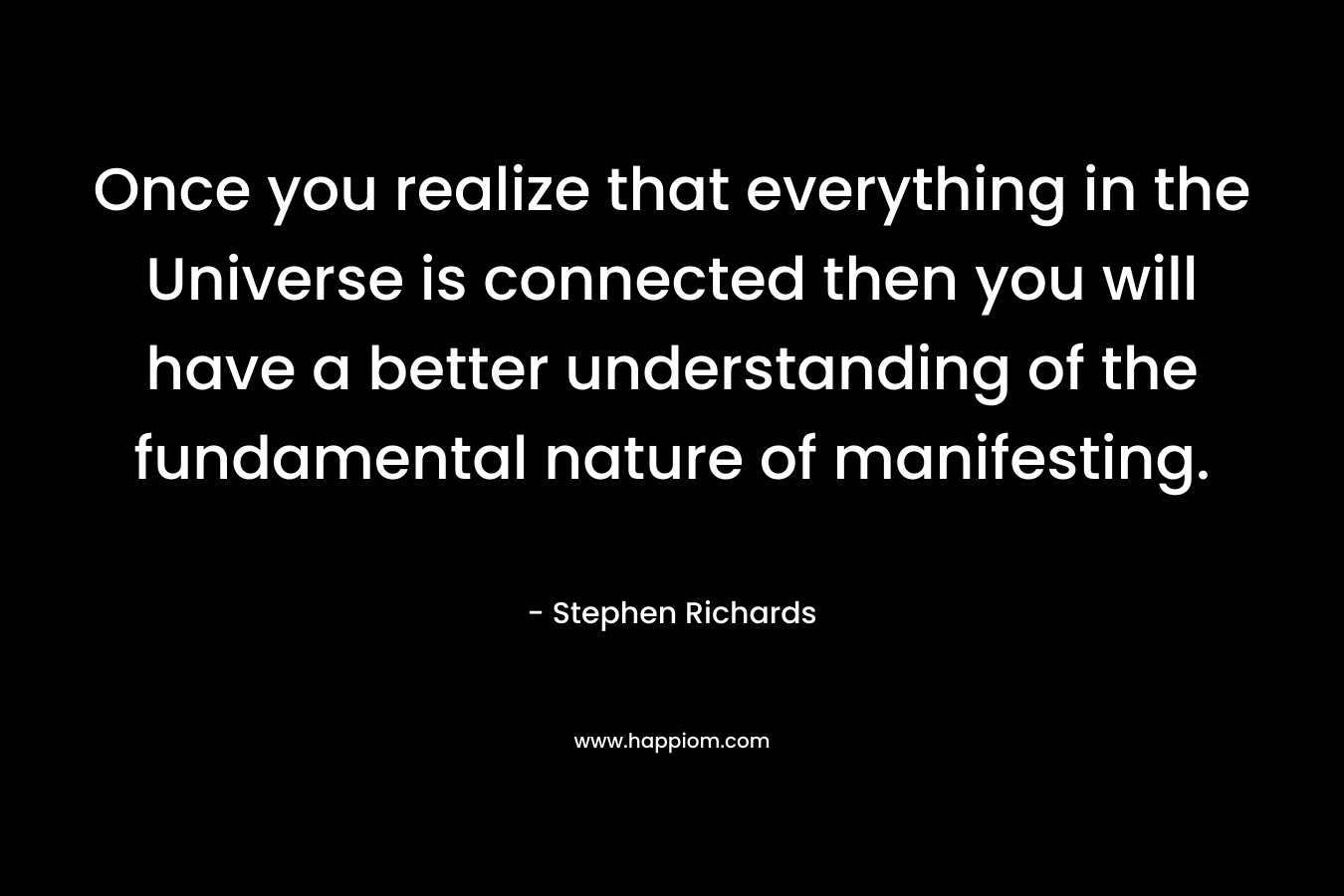 Once you realize that everything in the Universe is connected then you will have a better understanding of the fundamental nature of manifesting.

- Stephen Richards

www.happiom.com